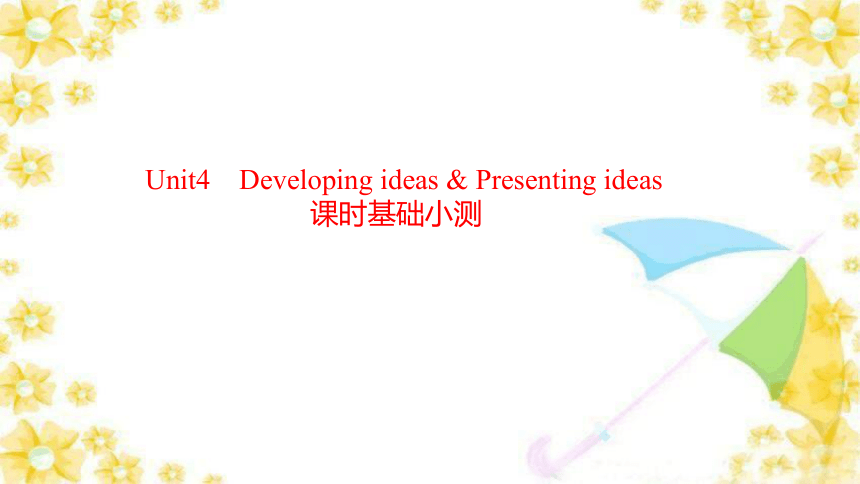 Unit4 Developing ideas & Presenting ideas
课时基础小测